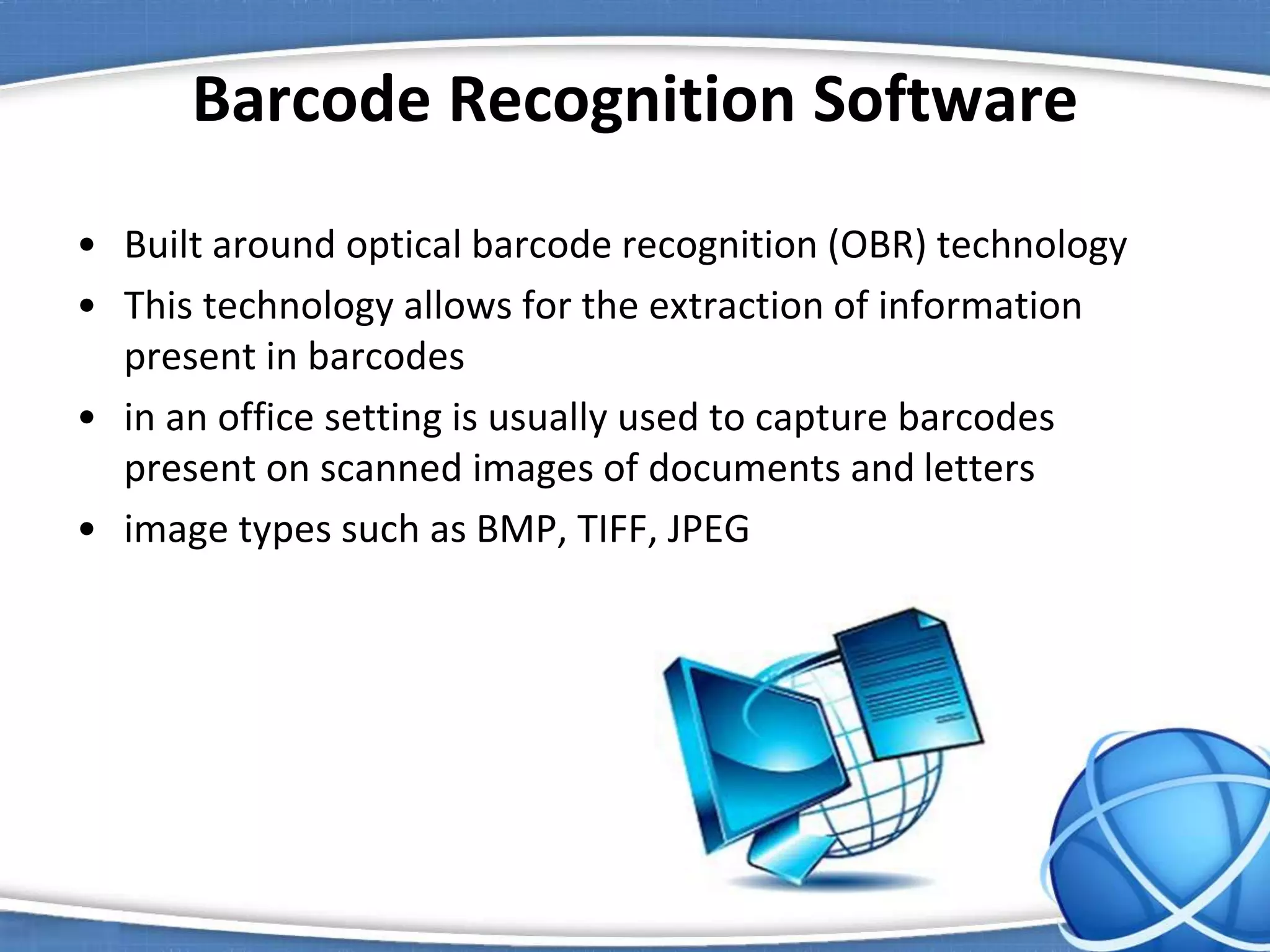 Barcode Recognition Software

• Built around optical barcode recognition (OBR) technology
• This technology allows for the extraction of information present in barcodes
• in an office setting is usually used to capture barcodes present on scanned images of documents and letters
• image types such as BMP, TIFF, JPEG